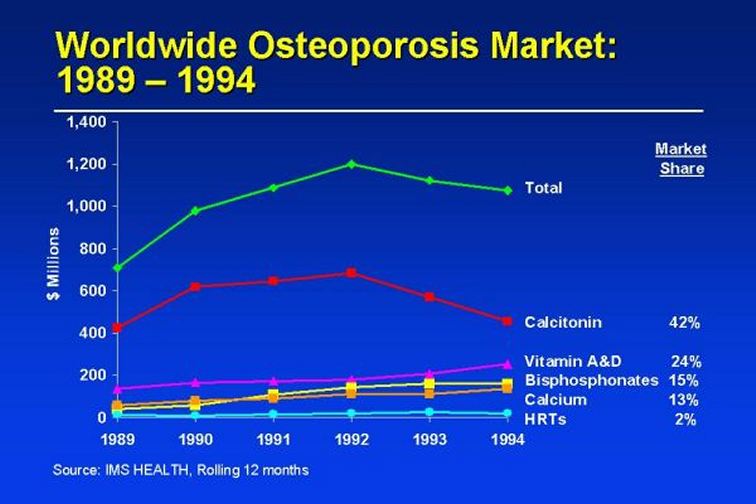 Worldwide Osteoporosis Market: 1989 – 1994

1,400
1,200
1,000
800
600
400
200
0

$ Millions

1989 1990 1991 1992 1993 1994

Market Share

Total

Calcitonin 42%

Vitamin A&D 24%

Bisphosphonates 15%

Calcium 13%

HRTs 2%

Source: IMS HEALTH, Rolling 12 months